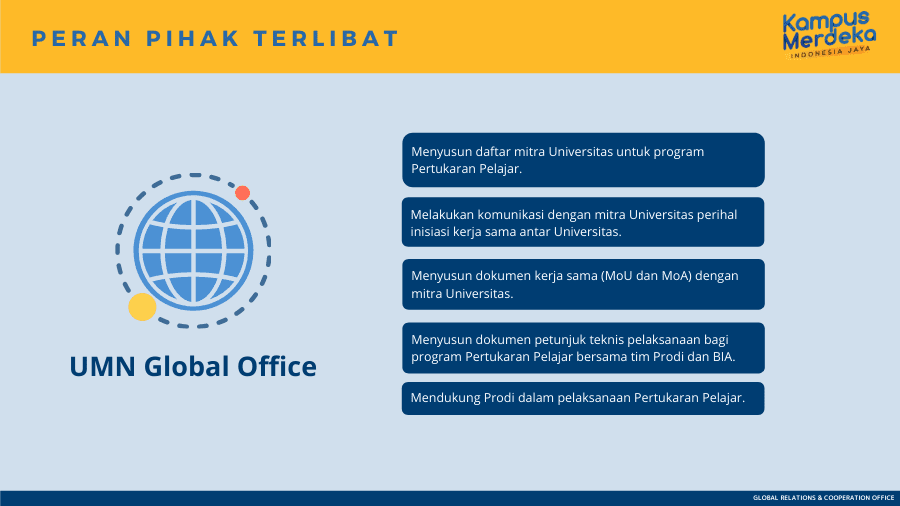 PERAN PIHAK TERLIBAT

Kampus Merdeka
INDONESIA JAYA

UMN Global Office

Menyusun daftar mitra Universitas untuk program Pertukaran Pelajar.

Melakukan komunikasi dengan mitra Universitas perihal inisiasi kerja sama antar Universitas.

Menyusun dokumen kerja sama (MoU dan MoA) dengan mitra Universitas.

Menyusun dokumen petunjuk teknis pelaksanaan bagi program Pertukaran Pelajar bersama tim Prodi dan BIA.

Mendukung Prodi dalam pelaksanaan Pertukaran Pelajar.

GLOBAL RELATIONS & COOPERATION OFFICE